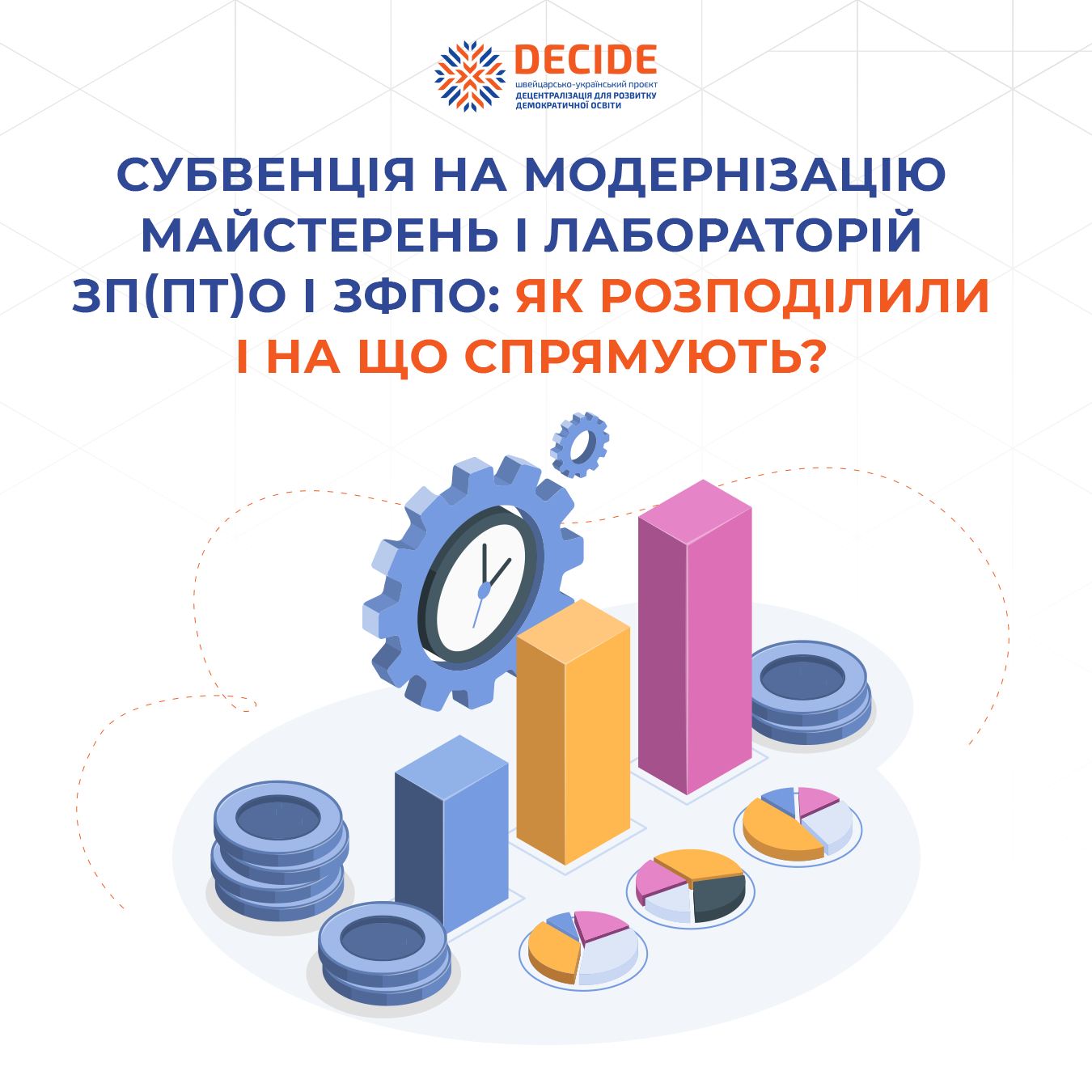 DECIDE
швейцарсько-український проєкт
ДЕЦЕНТРАЛІЗАЦІЯ ДЛЯ РОЗВИТКУ ДЕМОКРАТИЧНОЇ ОСВІТИ

СУБВЕНЦІЯ НА МОДЕРНІЗАЦІЮ МАЙСТЕРЕНЬ І ЛАБОРАТОРІЙ ЗП(ПТ)О І ЗФПО: ЯК РОЗПОДІЛИЛИ І НА ЩО СПРЯМУЮТЬ?